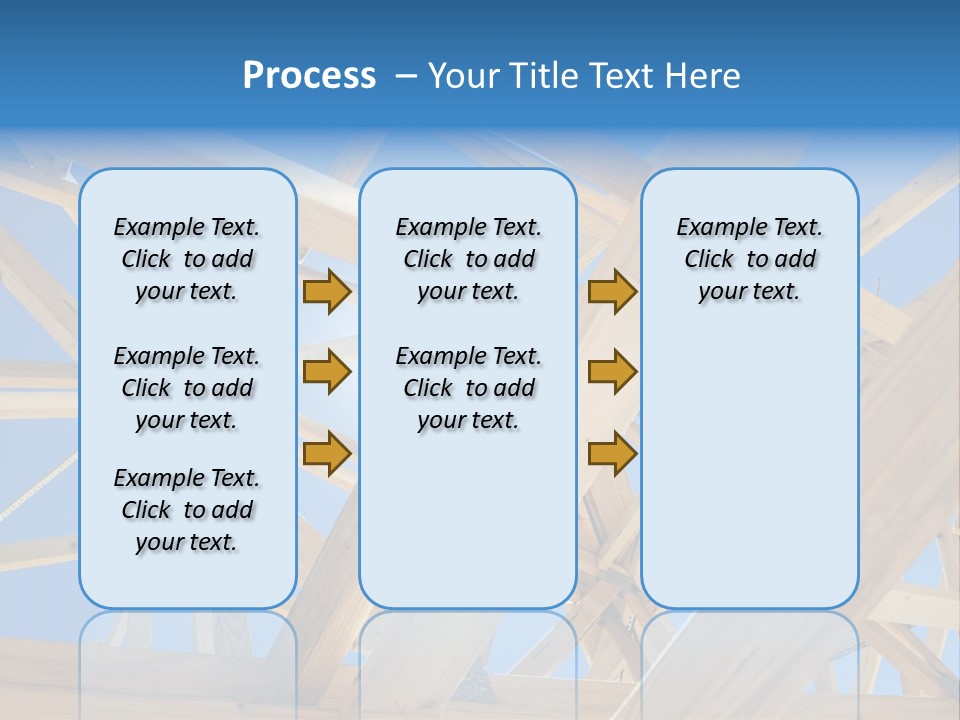 Process – Your Title Text Here

Example Text. Click to add your text.

Example Text. Click to add your text.

Example Text. Click to add your text.

Example Text. Click to add your text.

Example Text. Click to add your text.

Example Text. Click to add your text.